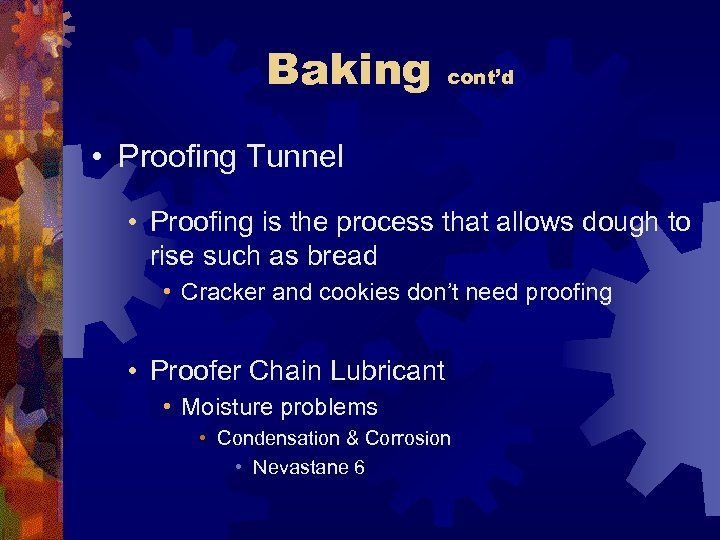 Baking cont'd

• Proofing Tunnel

• Proofing is the process that allows dough to rise such as bread

• Cracker and cookies don't need proofing

• Proofer Chain Lubricant

• Moisture problems

• Condensation & Corrosion

• Nevastane 6